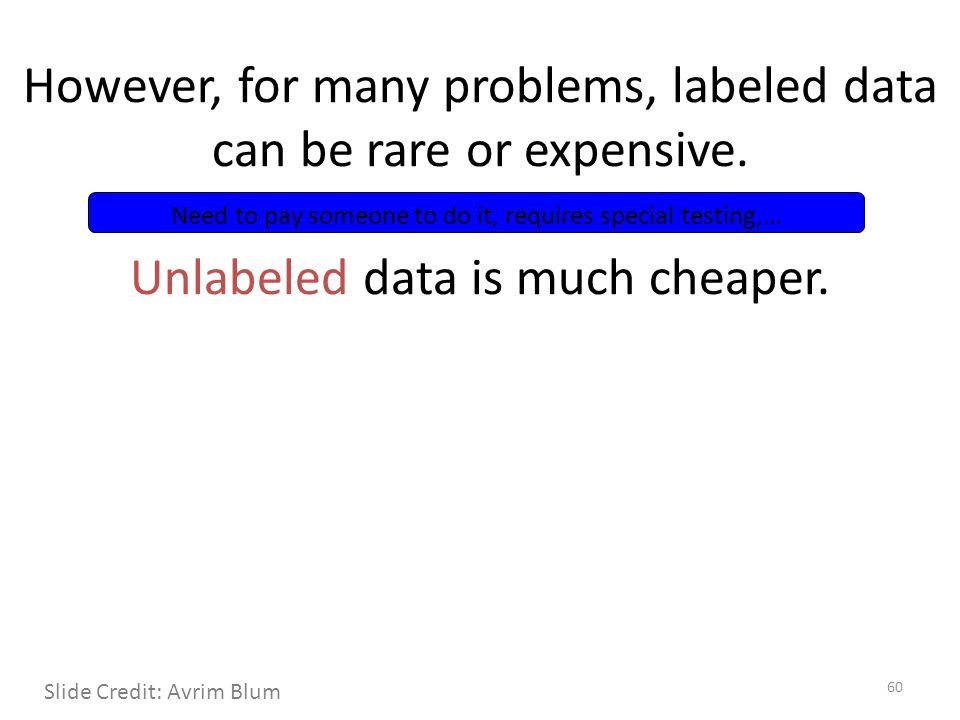 However, for many problems, labeled data can be rare or expensive.

Need to pay someone to do it, requires special testing,…

Unlabeled data is much cheaper.

Slide Credit: Avrim Blum

60